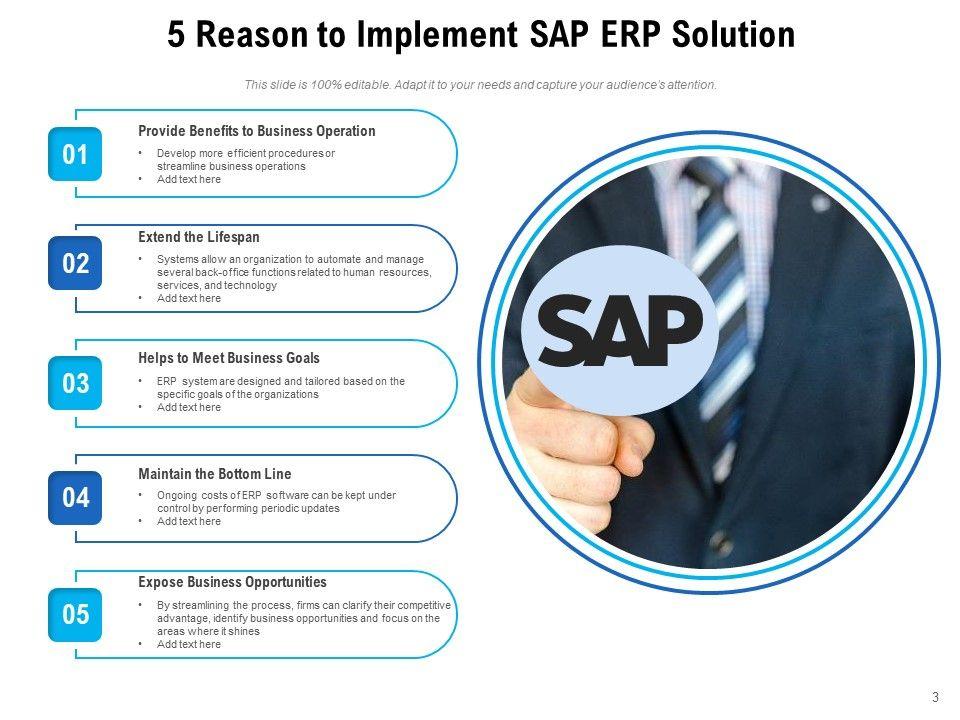 5 Reason to Implement SAP ERP Solution

This slide is 100% editable. Adapt it to your needs and capture your audience's attention.

01

Provide Benefits to Business Operation

• Develop more efficient procedures or streamline business operations
• Add text here

02

Extend the Lifespan

• Systems allow an organization to automate and manage several back-office functions related to human resources, services, and technology
• Add text here

03

Helps to Meet Business Goals

• ERP system are designed and tailored based on the specific goals of the organizations
• Add text here

04

Maintain the Bottom Line

• Ongoing costs of ERP software can be kept under control by performing periodic updates
• Add text here

05

Expose Business Opportunities

• By streamlining the process, firms can clarify their competitive advantage, identify business opportunities and focus on the areas where it shines
• Add text here

SAP

3